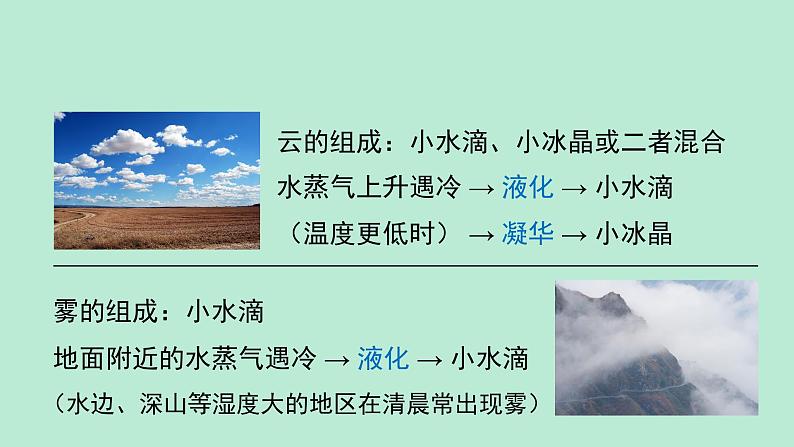 云的组成：小水滴、小冰晶或二者混合
水蒸气上升遇冷 → 液化 → 小水滴
（温度更低时） → 凝华 → 小冰晶

雾的组成：小水滴
地面附近的水蒸气遇冷 → 液化 → 小水滴
（水边、深山等湿度大的地区在清晨常出现雾）